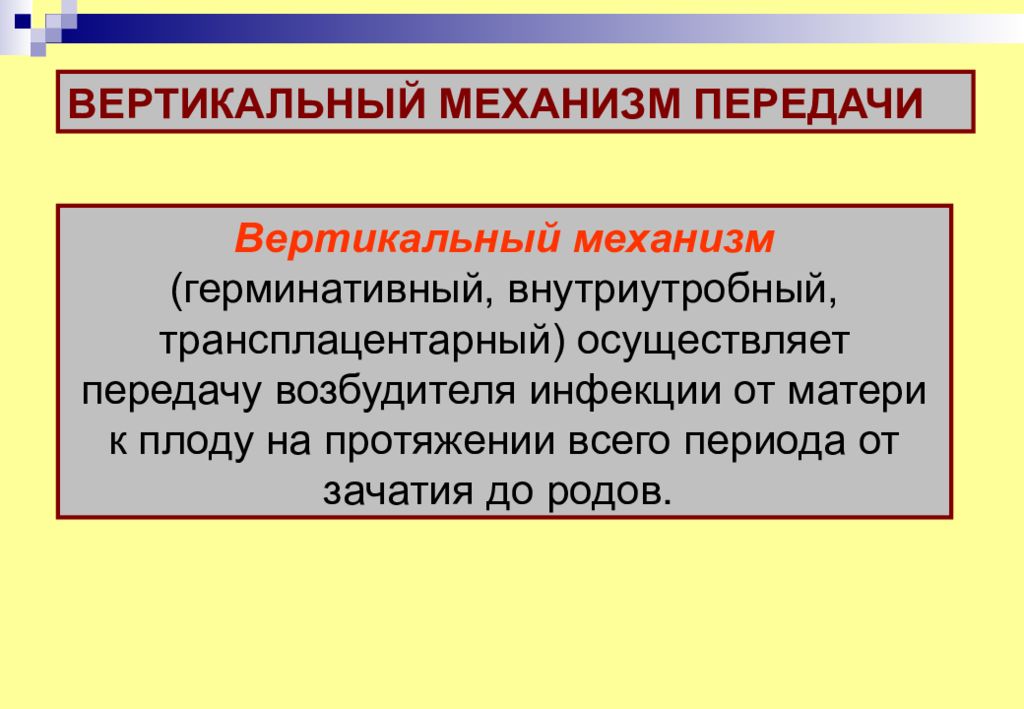 ВЕРТИКАЛЬНЫЙ МЕХАНИЗМ ПЕРЕДАЧИ

Вертикальный механизм (герминативный, внутриутробный, трансплацентарный) осуществляет передачу возбудителя инфекции от матери к плоду на протяжении всего периода от зачатия до родов.